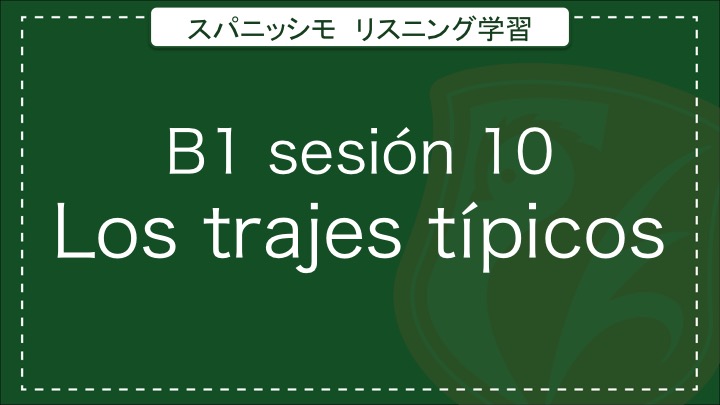 スパニッシモ リスニング学習

B1 sesión 10
Los trajes típicos